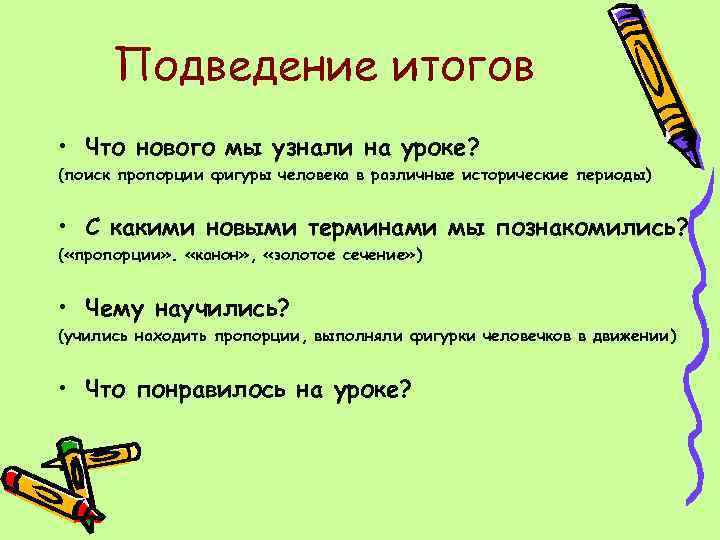 Подведение итогов

• Что нового мы узнали на уроке?
(поиск пропорции фигуры человека в различные исторические периоды)

• С какими новыми терминами мы познакомились?
(«пропорции». «канон», «золотое сечение»)

• Чему научились?
(учились находить пропорции, выполняли фигурки человечков в движении)

• Что понравилось на уроке?